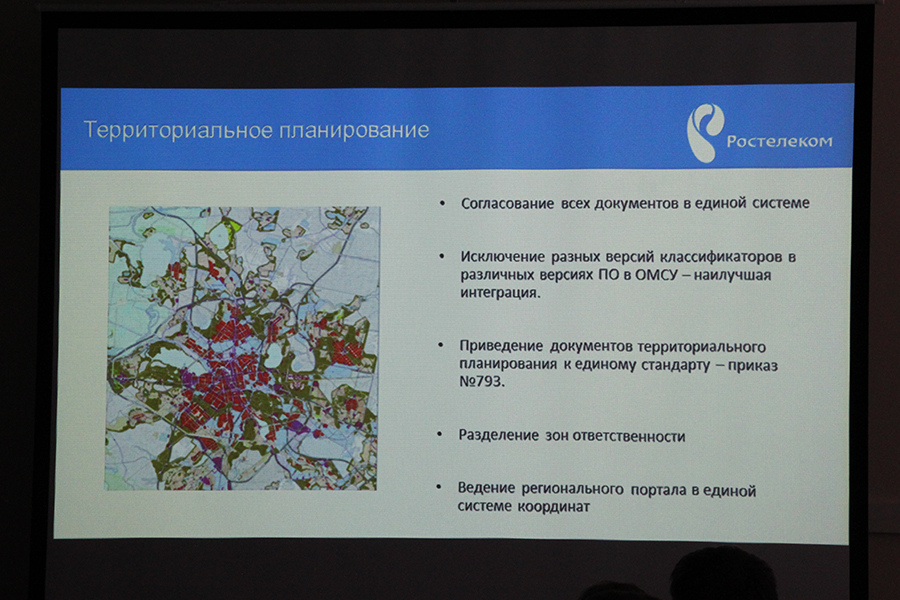 Территориальное планирование

Ростелеком

• Согласование всех документов в единой системе

• Исключение разных версий классификаторов в различных версиях ПО в ОМСУ – наилучшая интеграция.

• Приведение документов территориального планирования к единому стандарту – приказ №793.

• Разделение зон ответственности

• Ведение регионального портала в единой системе координат